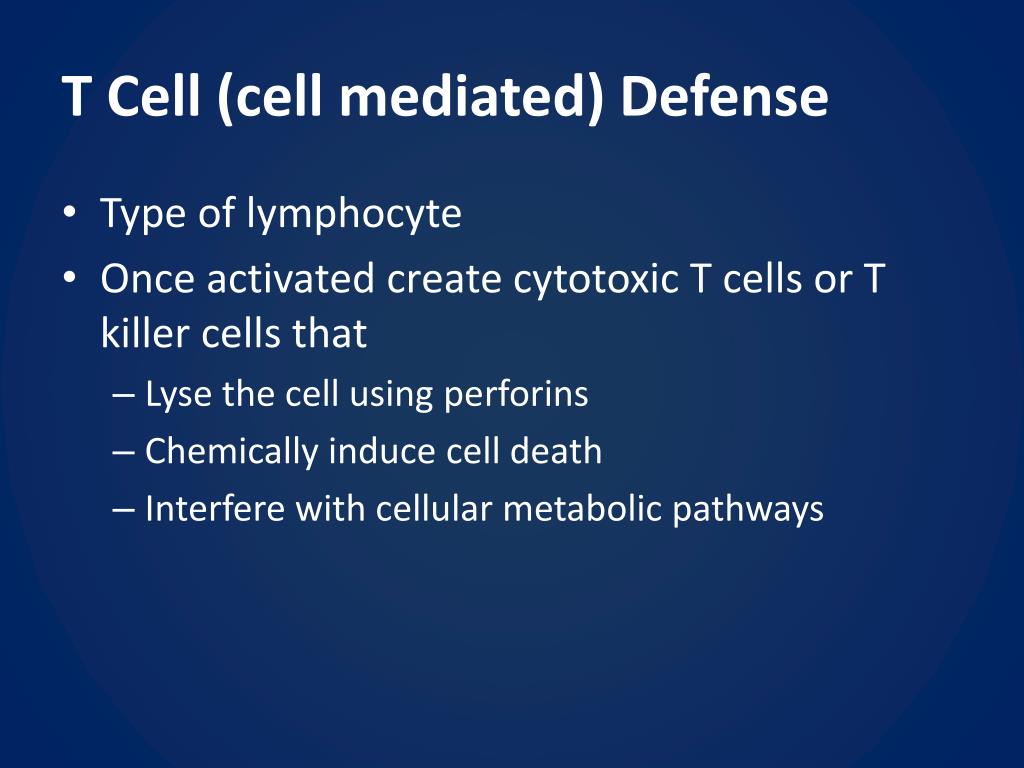 T Cell (cell mediated) Defense

• Type of lymphocyte
• Once activated create cytotoxic T cells or T killer cells that
– Lyse the cell using perforins
– Chemically induce cell death
– Interfere with cellular metabolic pathways